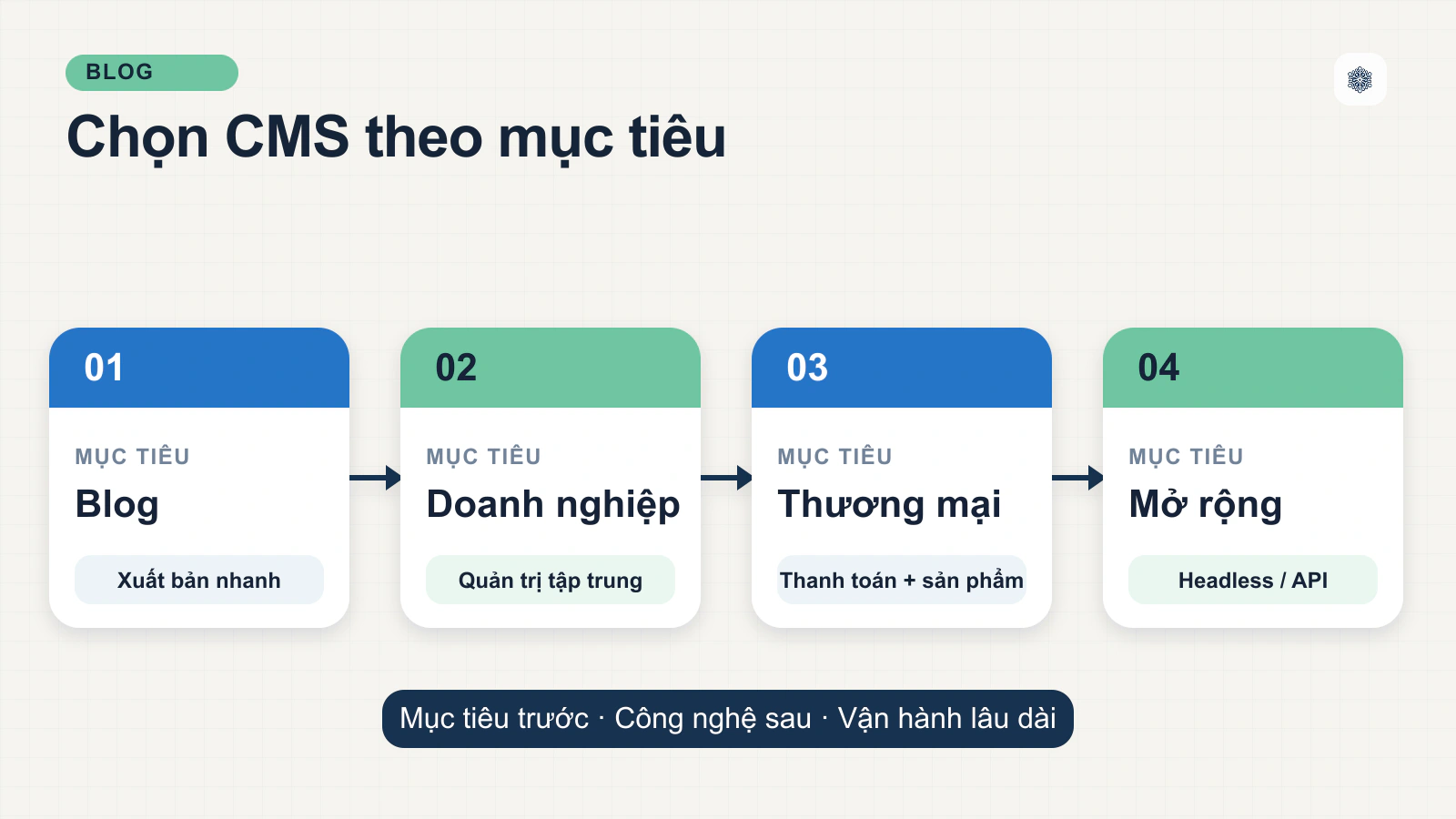 BLOG

Chọn CMS theo mục tiêu

01
MỤC TIÊU
Blog
Xuất bản nhanh

02
MỤC TIÊU
Doanh nghiệp
Quản trị tập trung

03
MỤC TIÊU
Thương mại
Thanh toán + sản phẩm

04
MỤC TIÊU
Mở rộng
Headless / API

Mục tiêu trước · Công nghệ sau · Vận hành lâu dài